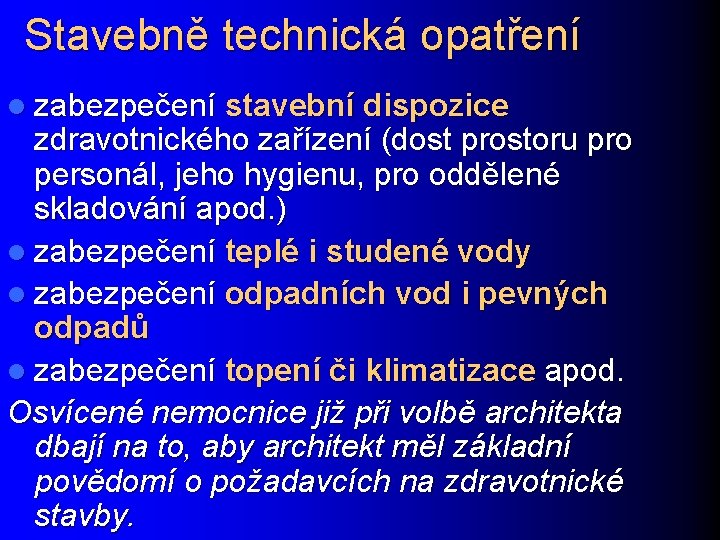 Stavebně technická opatření

zabezpečení stavební dispozice zdravotnického zařízení (dost prostoru pro personál, jeho hygienu, pro oddělené skladování apod.)

zabezpečení teplé i studené vody

zabezpečení odpadních vod i pevných odpadů

zabezpečení topení či klimatizace apod.

Osvícené nemocnice již při volbě architekta dbají na to, aby architekt měl základní povědomí o požadavcích na zdravotnické stavby.